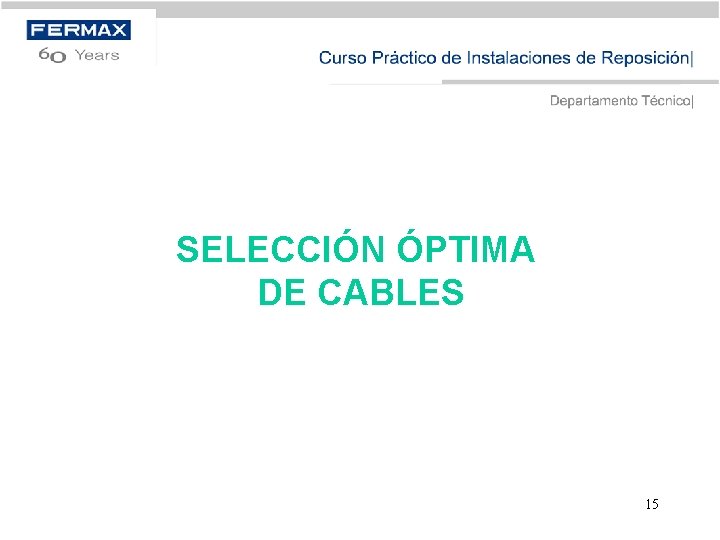 FERMAX
60 Years

Curso Práctico de Instalaciones de Reposición|

Departamento Técnico|

SELECCIÓN ÓPTIMA DE CABLES

15